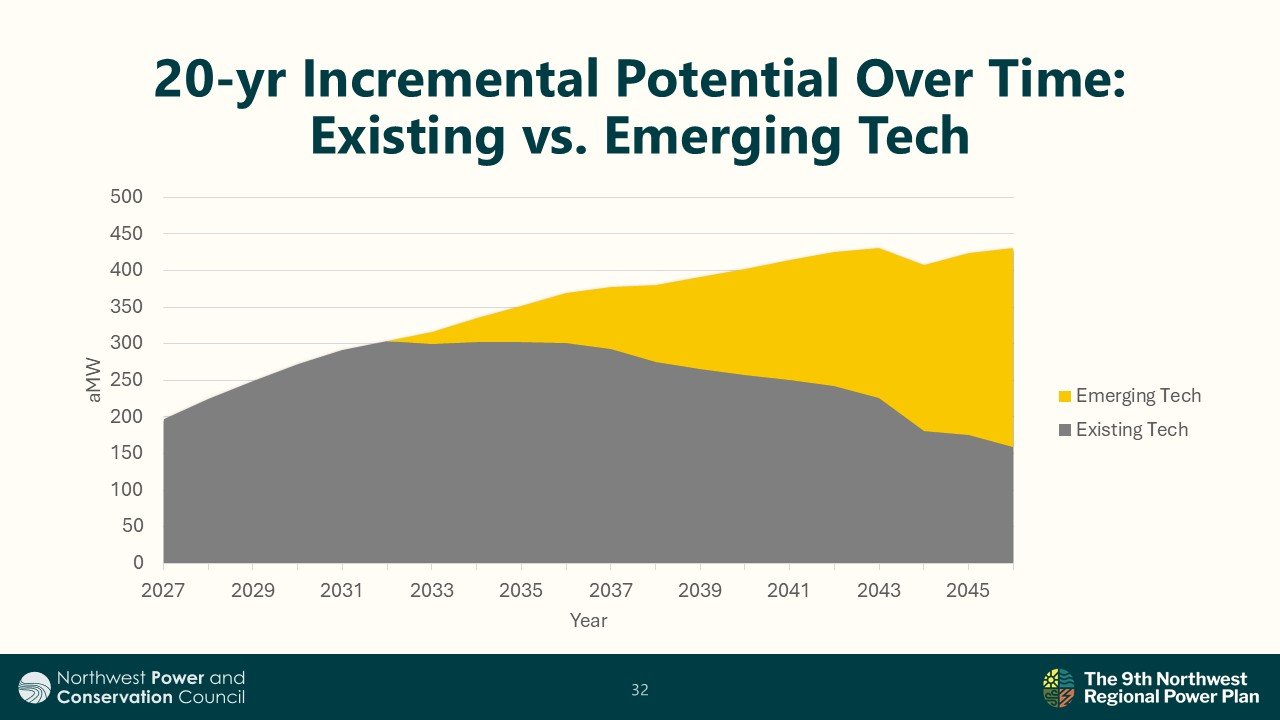 20-yr Incremental Potential Over Time: Existing vs. Emerging Tech

500
450
400
350
300
250
200
150
100
50
0

aMW

2027 2029 2031 2033 2035 2037 2039 2041 2043 2045

Year

Emerging Tech
Existing Tech

Northwest Power and Conservation Council

32

The 9th Northwest Regional Power Plan